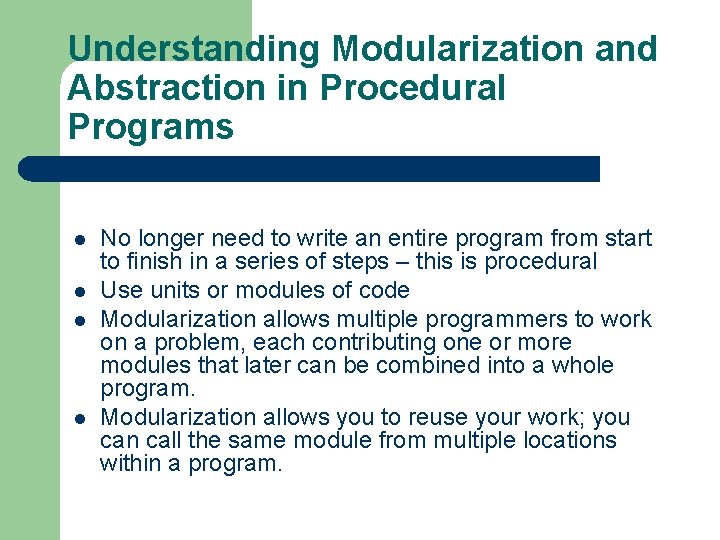 Understanding Modularization and Abstraction in Procedural Programs

- No longer need to write an entire program from start to finish in a series of steps – this is procedural
- Use units or modules of code
- Modularization allows multiple programmers to work on a problem, each contributing one or more modules that later can be combined into a whole program.
- Modularization allows you to reuse your work; you can call the same module from multiple locations within a program.